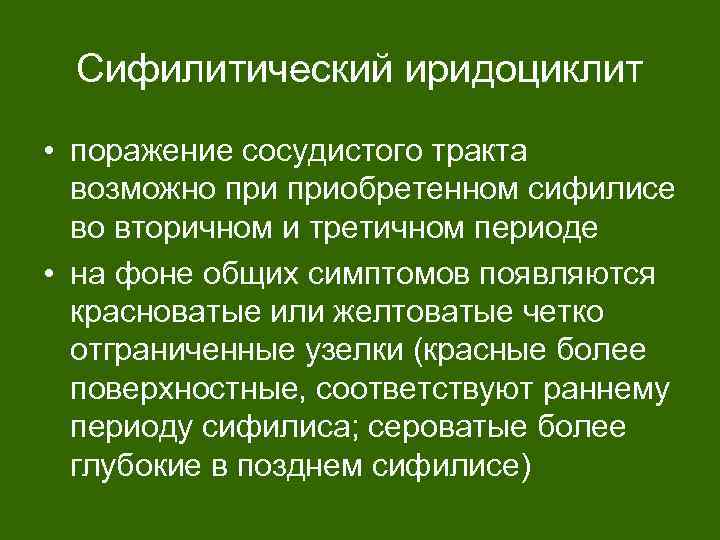 Сифилитический иридоциклит

• поражение сосудистого тракта возможно при приобретенном сифилисе во вторичном и третичном периоде

• на фоне общих симптомов появляются красноватые или желтоватые четко отграниченные узелки (красные более поверхностные, соответствуют раннему периоду сифилиса; сероватые более глубокие в позднем сифилисе)